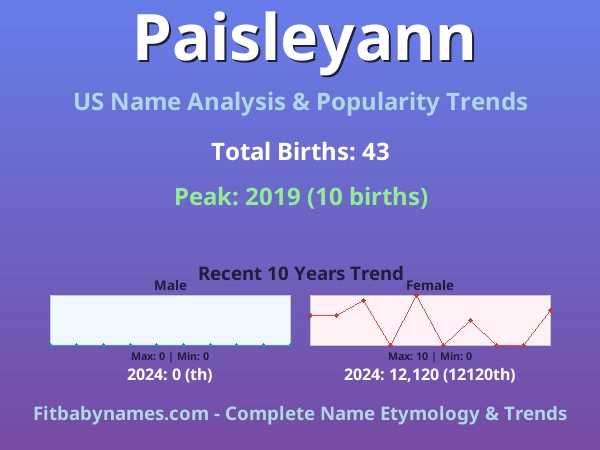 Paisleyann

US Name Analysis & Popularity Trends

Total Births: 43

Peak: 2019 (10 births)

Recent 10 Years Trend

Male

Max: 0 | Min: 0

2024: 0 (th)

Female

Max: 10 | Min: 0

2024: 12,120 (12120th)

Fitbabynames.com - Complete Name Etymology & Trends